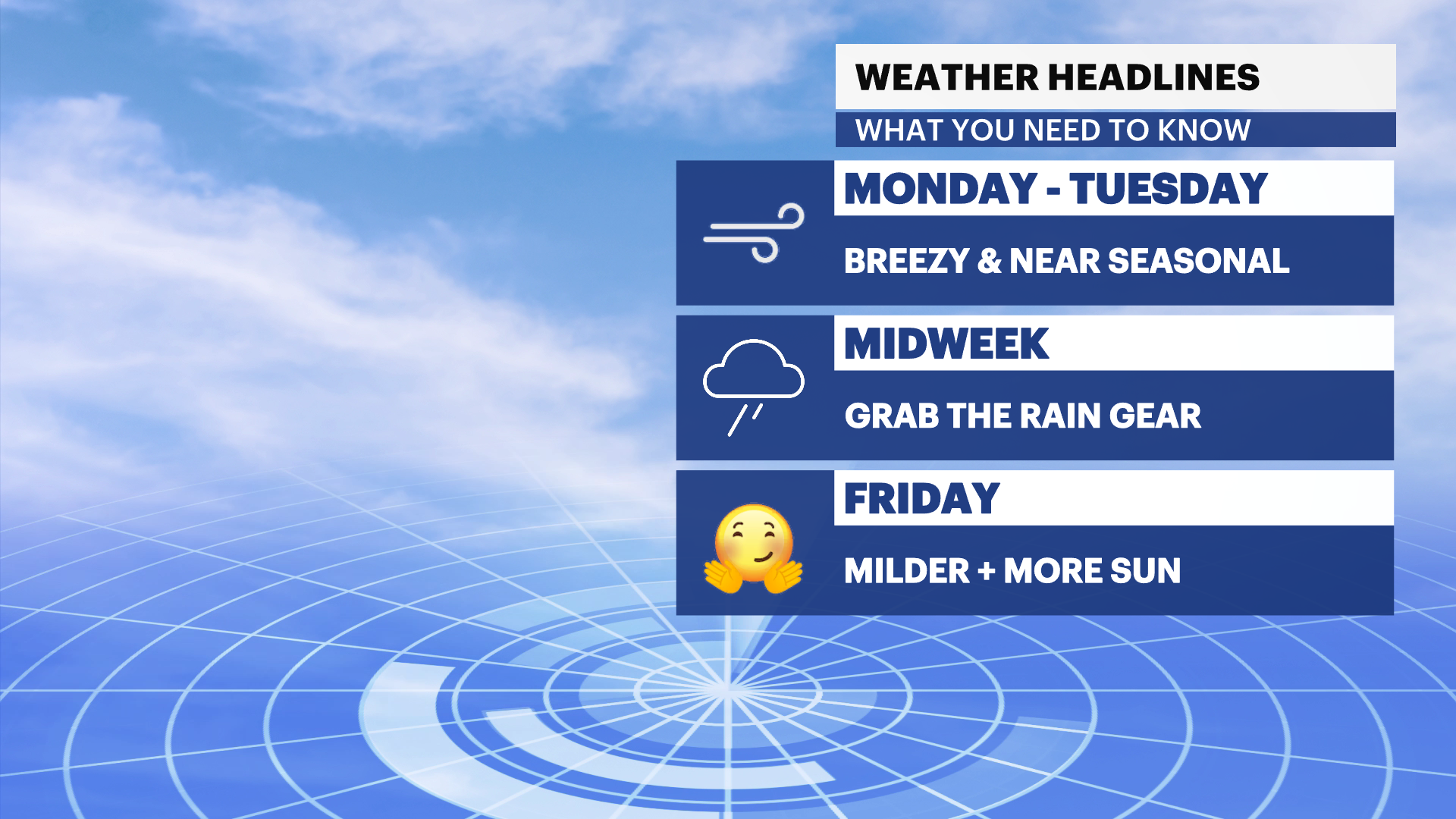 WEATHER HEADLINES
WHAT YOU NEED TO KNOW

MONDAY - TUESDAY
BREEZY & NEAR SEASONAL

MIDWEEK
GRAB THE RAIN GEAR

FRIDAY
MILDER + MORE SUN